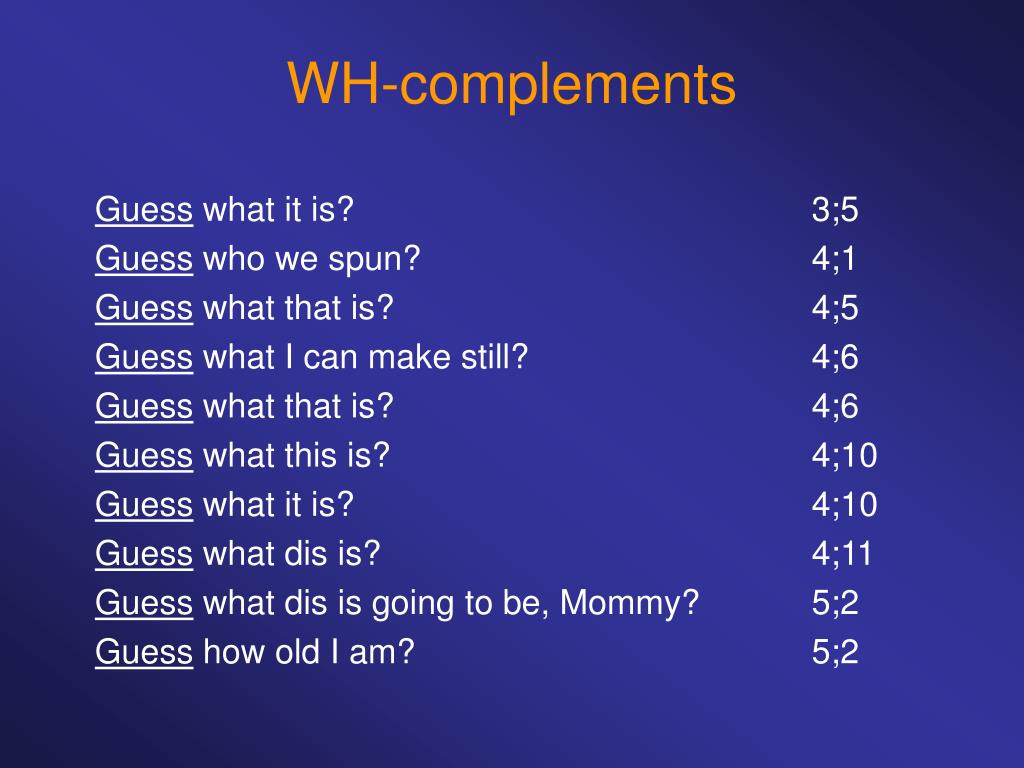 WH-complements

Guess what it is? 3;5
Guess who we spun? 4;1
Guess what that is? 4;5
Guess what I can make still? 4;6
Guess what that is? 4;6
Guess what this is? 4;10
Guess what it is? 4;10
Guess what dis is? 4;11
Guess what dis is going to be, Mommy? 5;2
Guess how old I am? 5;2